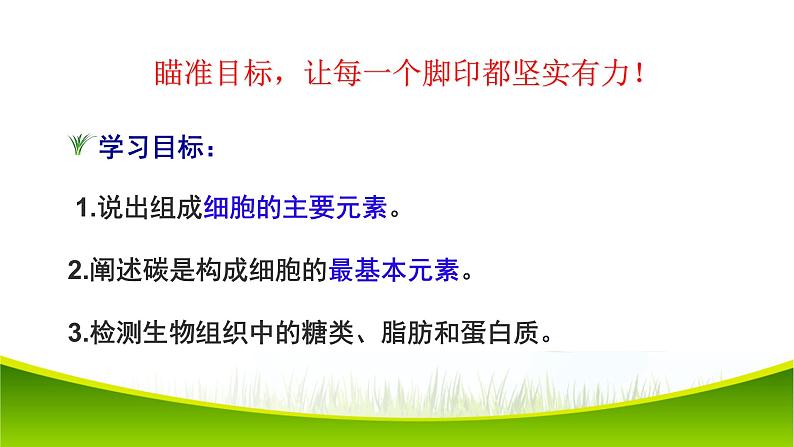 瞄准目标，让每一个脚印都坚实有力！

学习目标：

1.说出组成细胞的主要元素。

2.阐述碳是构成细胞的最基本元素。

3.检测生物组织中的糖类、脂肪和蛋白质。